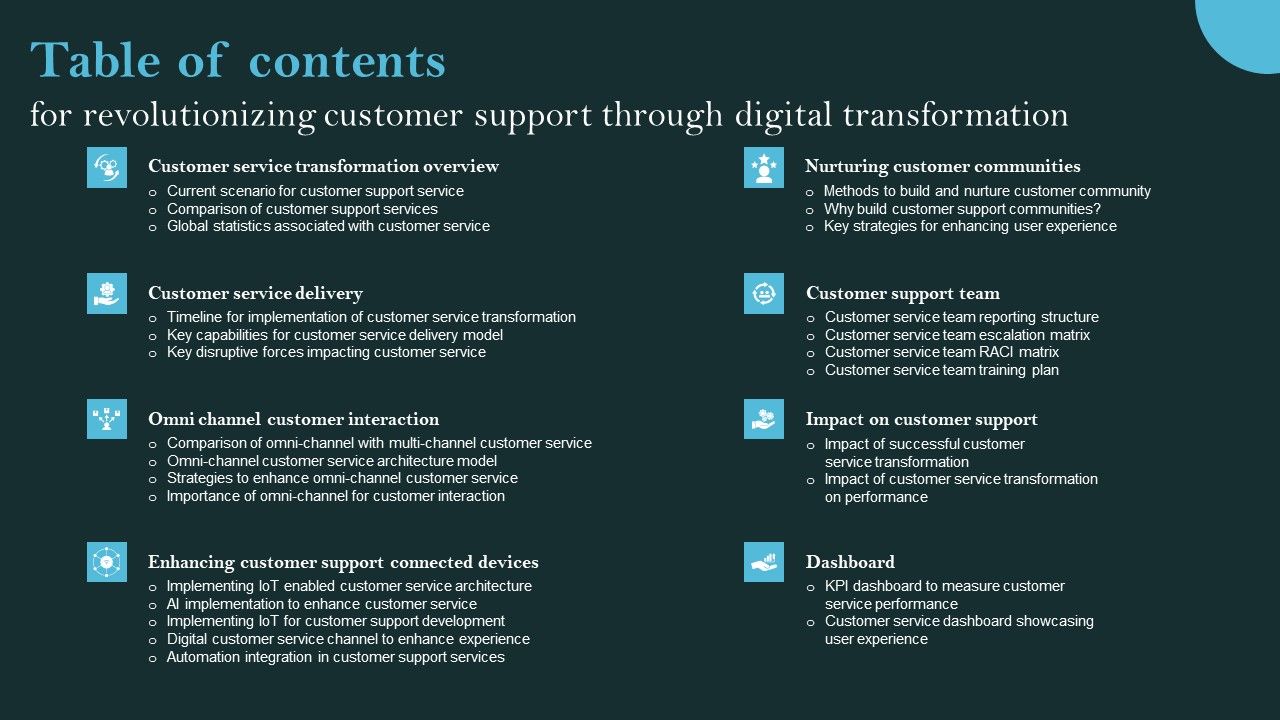 Table of contents
for revolutionizing customer support through digital transformation

Customer service transformation overview
o Current scenario for customer support service
o Comparison of customer support services
o Global statistics associated with customer service

Customer service delivery
o Timeline for implementation of customer service transformation
o Key capabilities for customer service delivery model
o Key disruptive forces impacting customer service

Omni channel customer interaction
o Comparison of omni-channel with multi-channel customer service
o Omni-channel customer service architecture model
o Strategies to enhance omni-channel customer service
o Importance of omni-channel for customer interaction

Enhancing customer support connected devices
o Implementing IoT enabled customer service architecture
o AI implementation to enhance customer service
o Implementing IoT for customer support development
o Digital customer service channel to enhance experience
o Automation integration in customer support services

Nurturing customer communities
o Methods to build and nurture customer community
o Why build customer support communities?
o Key strategies for enhancing user experience

Customer support team
o Customer service team reporting structure
o Customer service team escalation matrix
o Customer service team RACI matrix
o Customer service team training plan

Impact on customer support
o Impact of successful customer service transformation
o Impact of customer service transformation on performance

Dashboard
o KPI dashboard to measure customer service performance
o Customer service dashboard showcasing user experience